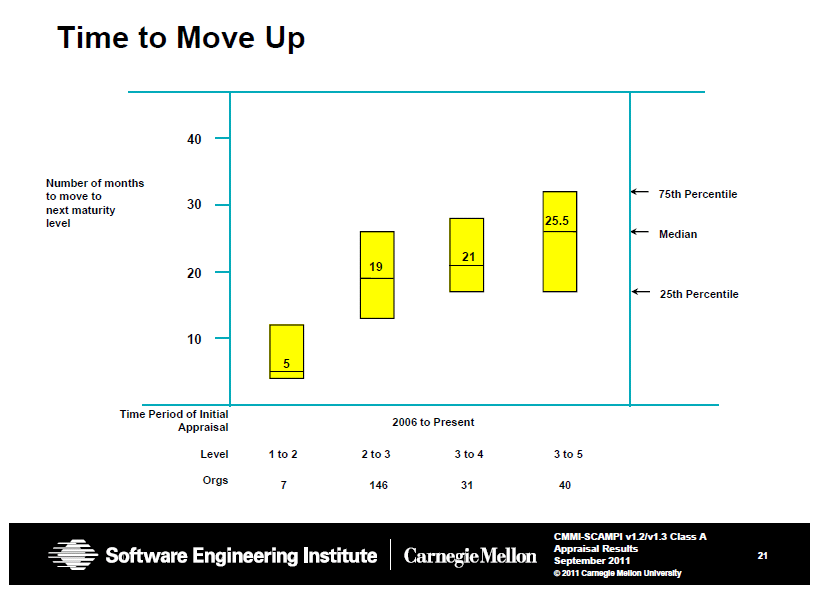 Time to Move Up

Number of months to move to next maturity level

40
30
20
10

5
19
21
25.5

75th Percentile
Median
25th Percentile

Time Period of Initial Appraisal

2006 to Present

| Level | 1 to 2 | 2 to 3 | 3 to 4 | 3 to 5 |
|---|---|---|---|---|
| Orgs | 7 | 146 | 31 | 40 |

Software Engineering Institute | Carnegie Mellon

CMMI-SCAMPI v1.2/v1.3 Class A Appraisal Results
September 2011
© 2011 Carnegie Mellon University

21